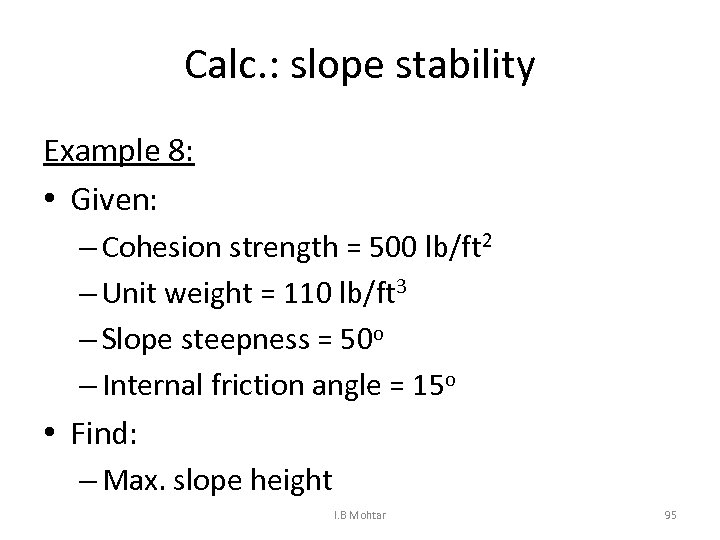 Calc.: slope stability

Example 8:

• Given:

– Cohesion strength = 500 lb/ft$^2$

– Unit weight = 110 lb/ft$^3$

– Slope steepness = 50$^o$

– Internal friction angle = 15$^o$

• Find:

– Max. slope height

I.B Mohtar

95